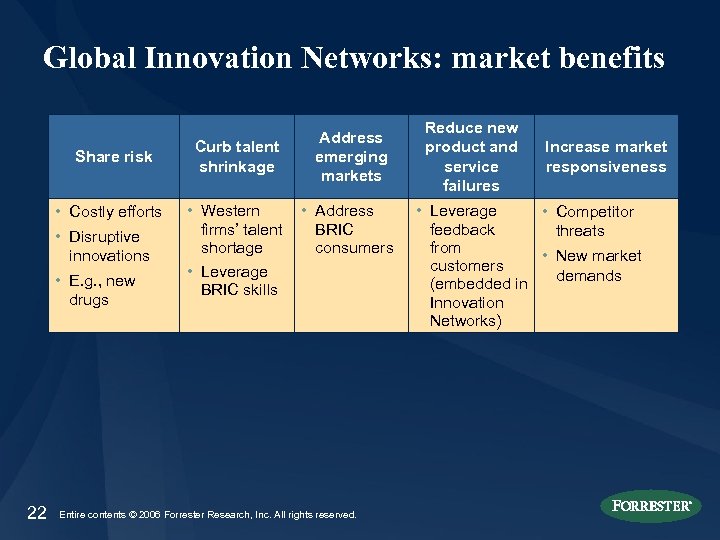 Global Innovation Networks: market benefits

| Share risk | Curb talent shrinkage | Address emerging markets | Reduce new product and service failures | Increase market responsiveness |
|---|---|---|---|---|
| • Costly efforts • Disruptive innovations • E.g., new drugs | • Western firms' talent shortage • Leverage BRIC skills | • Address BRIC consumers | • Leverage feedback from customers (embedded in Innovation Networks) | • Competitor threats • New market demands |

22 Entire contents © 2006 Forrester Research, Inc. All rights reserved.

FORRESTER®